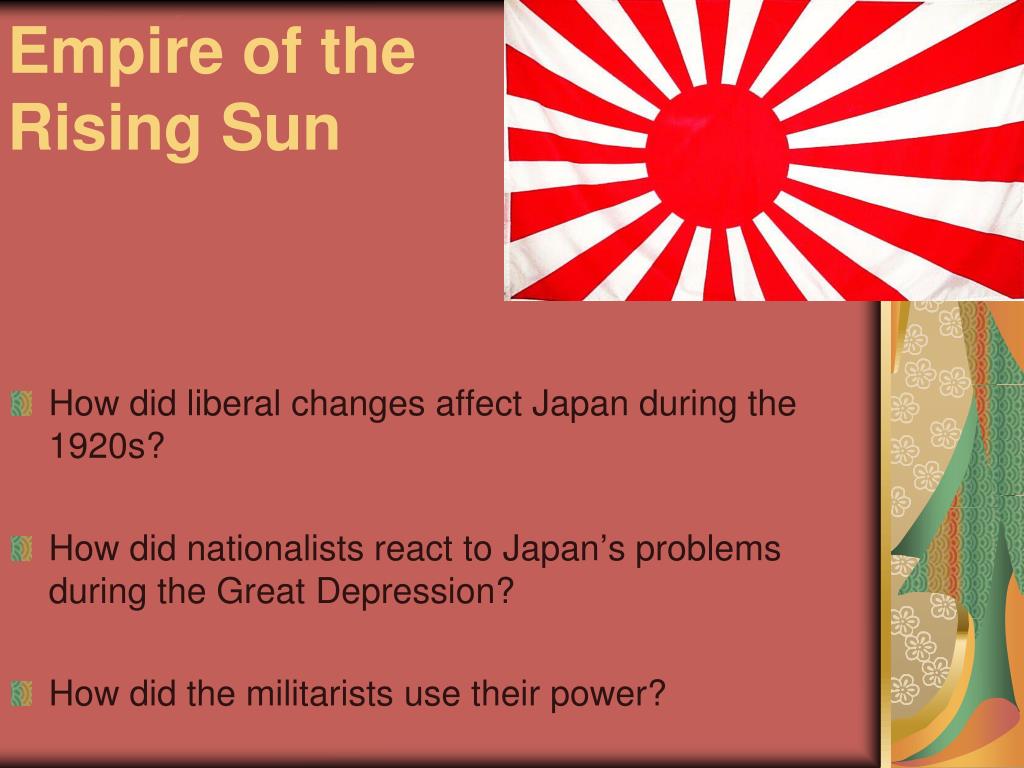 Empire of the Rising Sun

How did liberal changes affect Japan during the 1920s?

How did nationalists react to Japan’s problems during the Great Depression?

How did the militarists use their power?